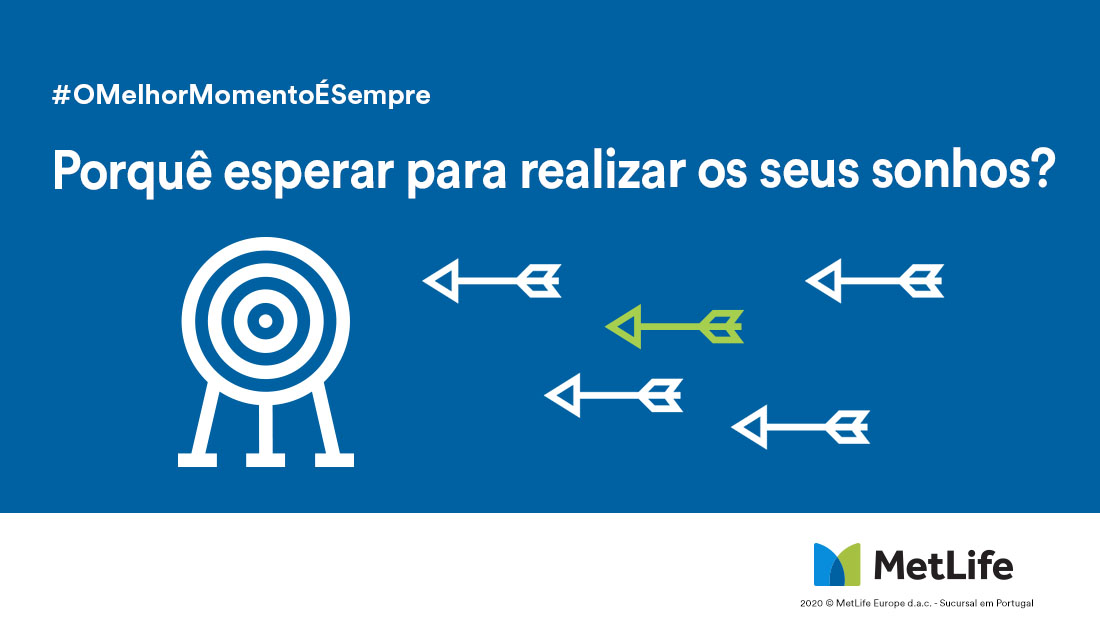 #OMelhorMomentoÉSempre

Porquê esperar para realizar os seus sonhos?

MetLife

2020 © MetLife Europe d.a.c. - Sucursal em Portugal